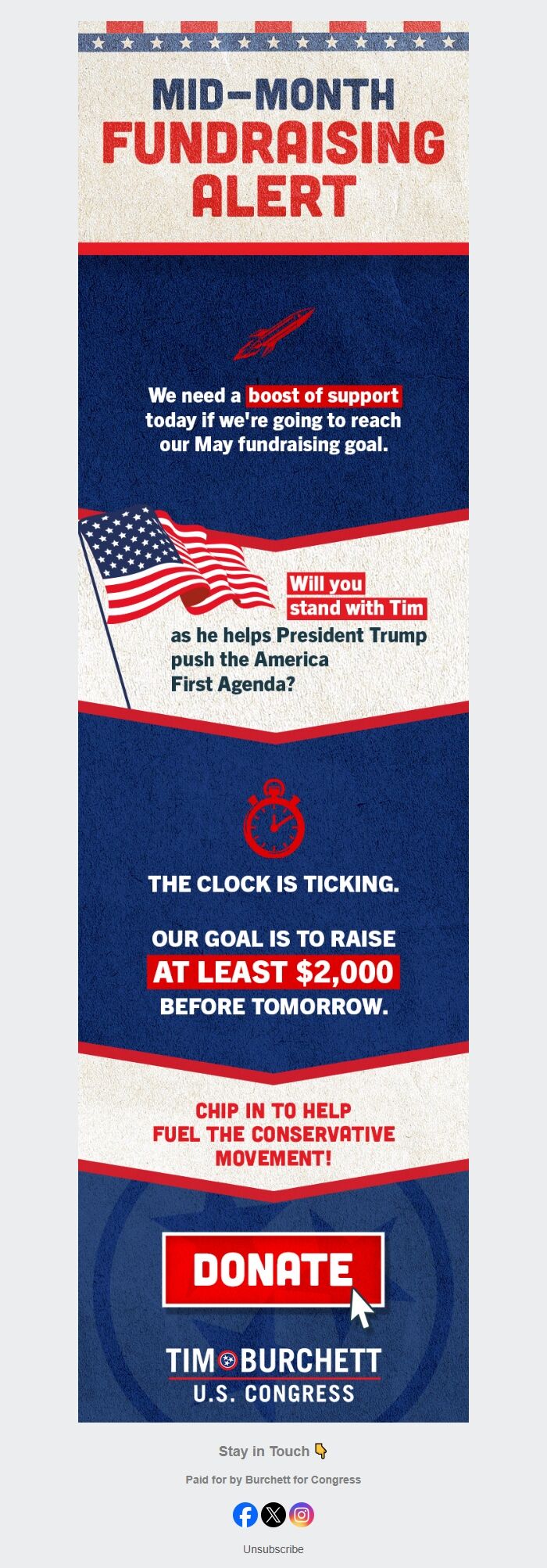 MID-MONTH
FUNDRAISING
ALERT

We need a boost of support today if we're going to reach our May fundraising goal.

Will you stand with Tim as he helps President Trump push the America First Agenda?

THE CLOCK IS TICKING.

OUR GOAL IS TO RAISE AT LEAST $2,000 BEFORE TOMORROW.

CHIP IN TO HELP FUEL THE CONSERVATIVE MOVEMENT!

DONATE

TIM BURCHETT
U.S. CONGRESS

Stay in Touch 👇

Paid for by Burchett for Congress

Unsubscribe